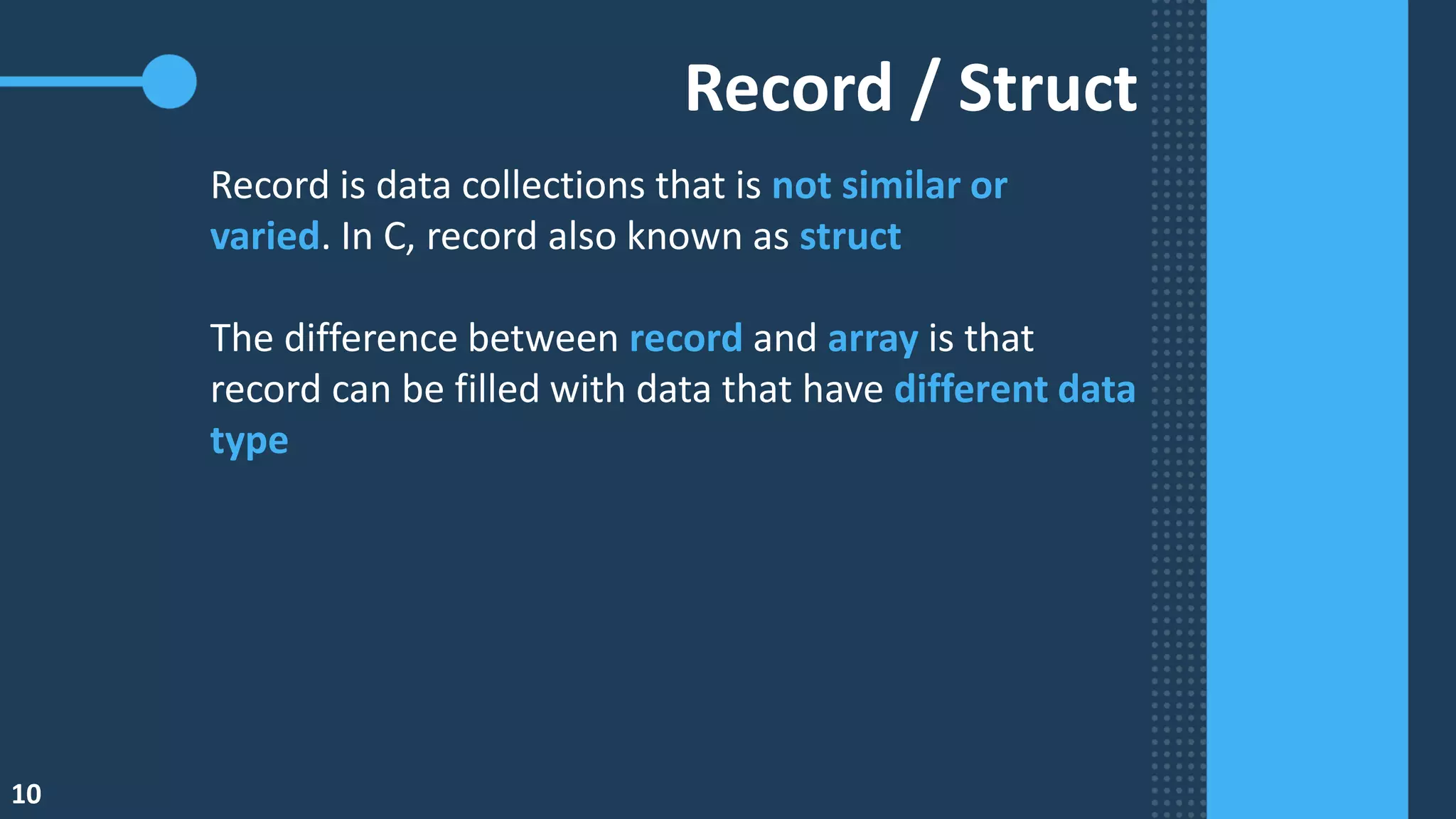 Record / Struct

Record is data collections that is not similar or varied. In C, record also known as struct

The difference between record and array is that record can be filled with data that have different data type

10